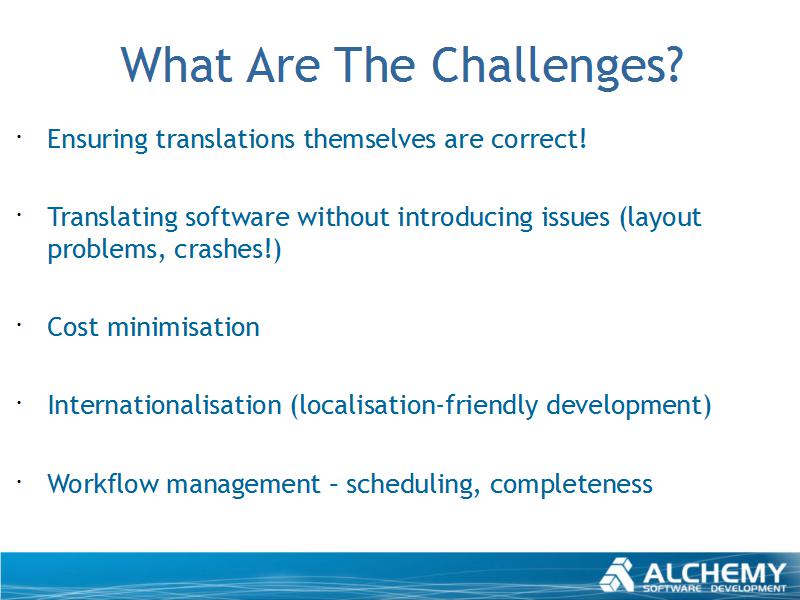 What Are The Challenges?

· Ensuring translations themselves are correct!

· Translating software without introducing issues (layout problems, crashes!)

· Cost minimisation

· Internationalisation (localisation-friendly development)

· Workflow management – scheduling, completeness

ALCHEMY
SOFTWARE DEVELOPMENT